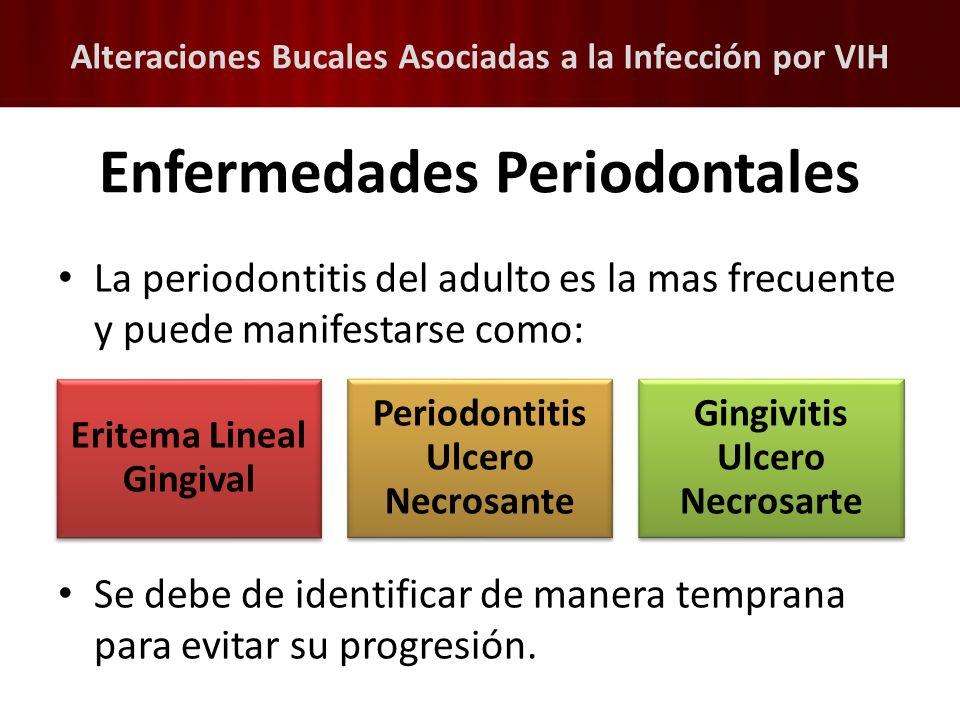 Alteraciones Bucales Asociadas a la Infección por VIH

Enfermedades Periodontales

• La periodontitis del adulto es la mas frecuente y puede manifestarse como:

Eritema Lineal Gingival

Periodontitis Ulcero Necrosante

Gingivitis Ulcero Necrosarte

• Se debe de identificar de manera temprana para evitar su progresión.